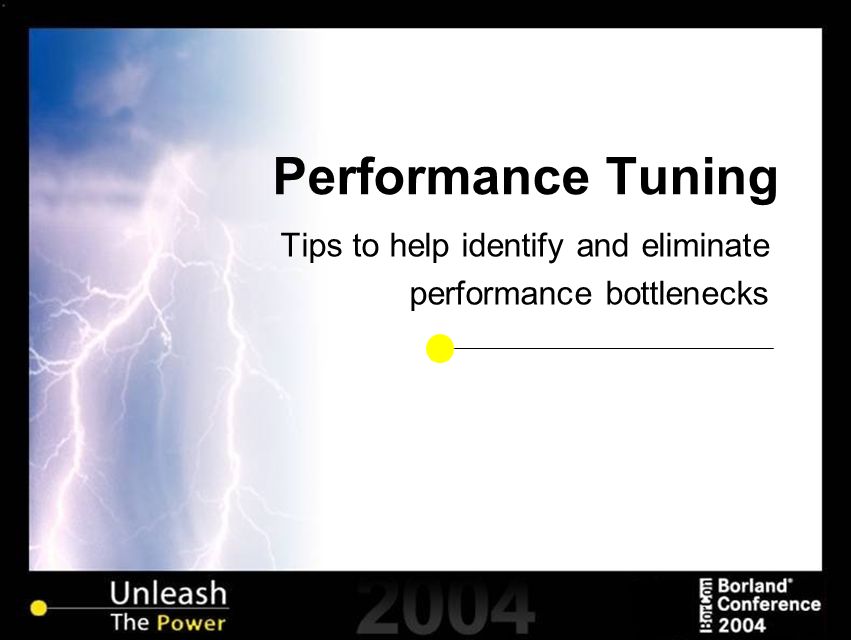 Performance Tuning

Tips to help identify and eliminate performance bottlenecks

Unleash
The Power

2004

BorCon
Borland®
Conference
2004